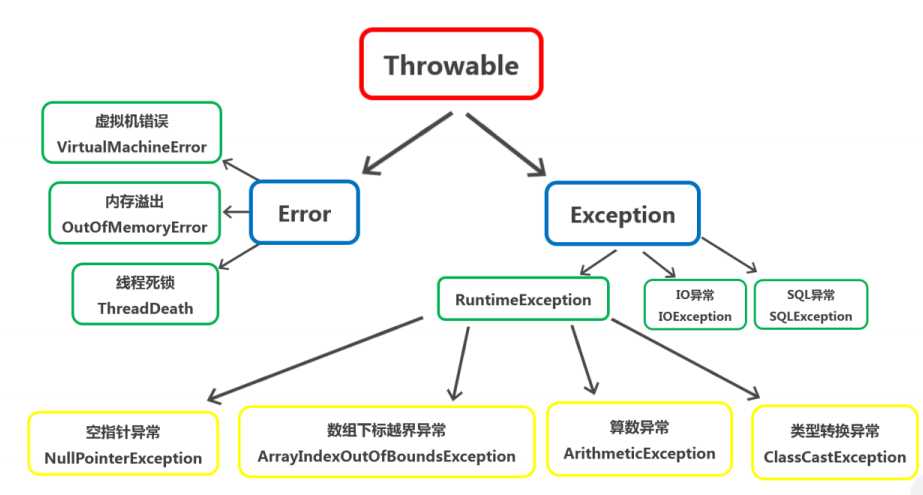 Throwable

虚拟机错误
VirtualMachineError

内存溢出
OutOfMemoryError

线程死锁
ThreadDeath

Error

Exception

RuntimeException

IO异常
IOException

SQL异常
SQLException

空指针异常
NullPointerException

数组下标越界异常
ArrayIndexOutOfBoundsException

算数异常
ArithmeticException

类型转换异常
ClassCastException